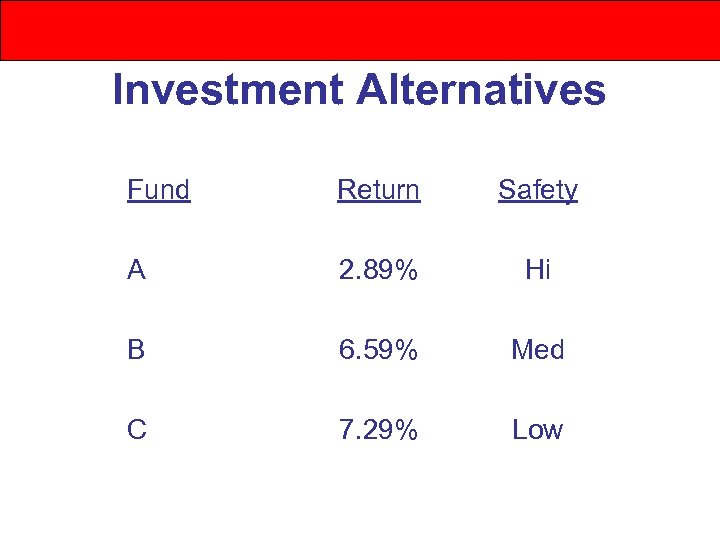 Investment Alternatives

| Fund | Return | Safety |
|---|---|---|
| A | 2.89% | Hi |
| B | 6.59% | Med |
| C | 7.29% | Low |